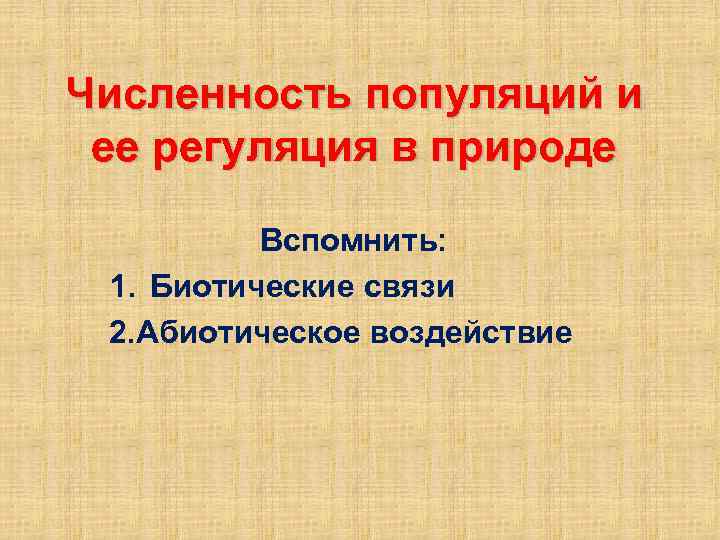 Численность популяций и ее регуляция в природе

Вспомнить:
1. Биотические связи
2.Абиотическое воздействие